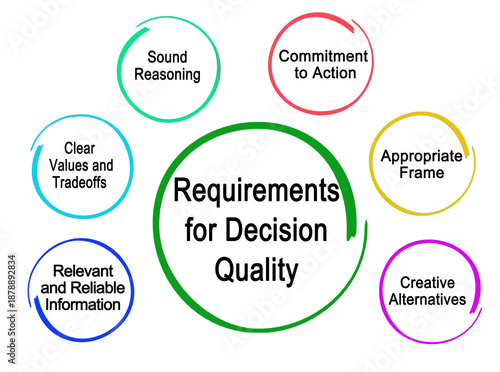 Sound Reasoning

Commitment to Action

Clear Values and Tradeoffs

Requirements for Decision Quality

Appropriate Frame

Relevant and Reliable Information

Creative Alternatives

Adobe Stock | #187892834